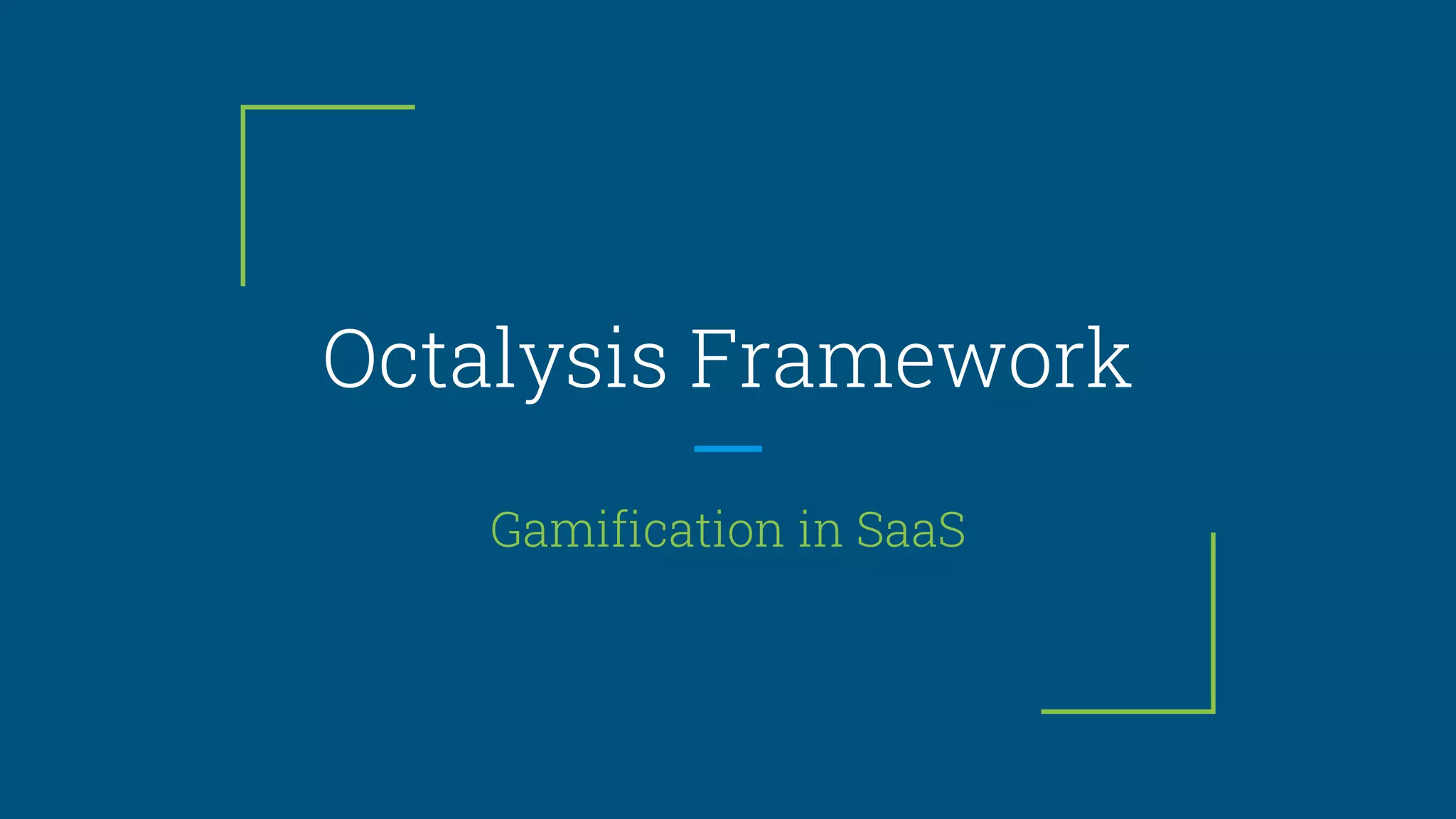 Octalysis Framework

Gamification in SaaS